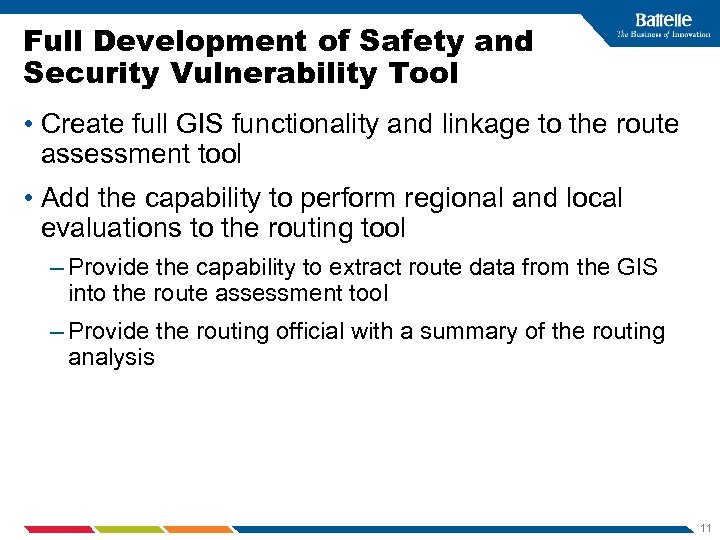 Battelle
The Business of Innovation

Full Development of Safety and Security Vulnerability Tool

• Create full GIS functionality and linkage to the route assessment tool

• Add the capability to perform regional and local evaluations to the routing tool

– Provide the capability to extract route data from the GIS into the route assessment tool

– Provide the routing official with a summary of the routing analysis

11